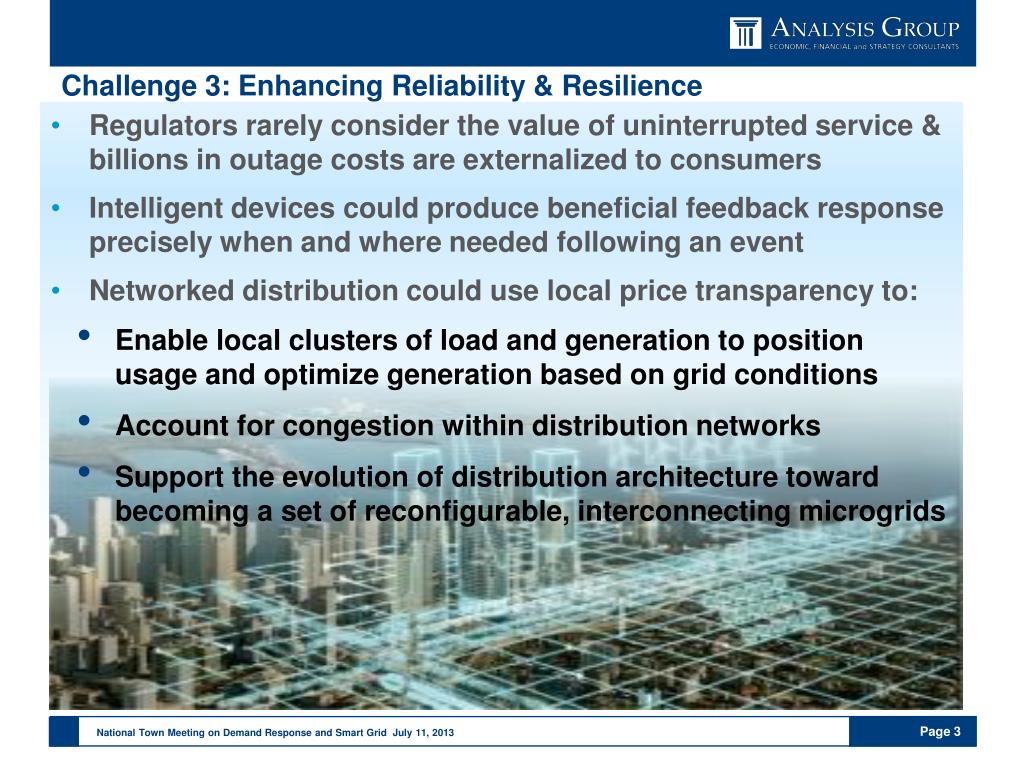 ANALYSIS GROUP
ECONOMIC, FINANCIAL and STRATEGY CONSULTANTS

Challenge 3: Enhancing Reliability & Resilience

• Regulators rarely consider the value of uninterrupted service & billions in outage costs are externalized to consumers

• Intelligent devices could produce beneficial feedback response precisely when and where needed following an event

• Networked distribution could use local price transparency to:

• Enable local clusters of load and generation to position usage and optimize generation based on grid conditions

• Account for congestion within distribution networks

• Support the evolution of distribution architecture toward becoming a set of reconfigurable, interconnecting microgrids

National Town Meeting on Demand Response and Smart Grid July 11, 2013

Page 3